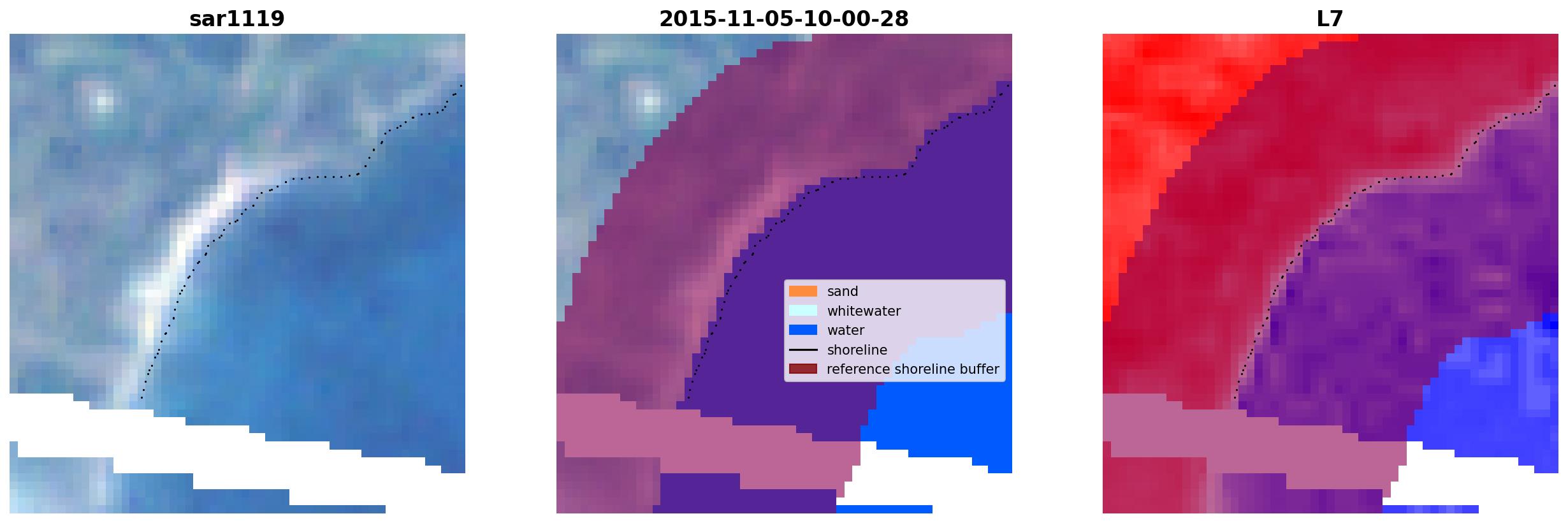 sar1119

2015-11-05-10-00-28

sand
whitewater
water
shoreline
reference shoreline buffer

L7